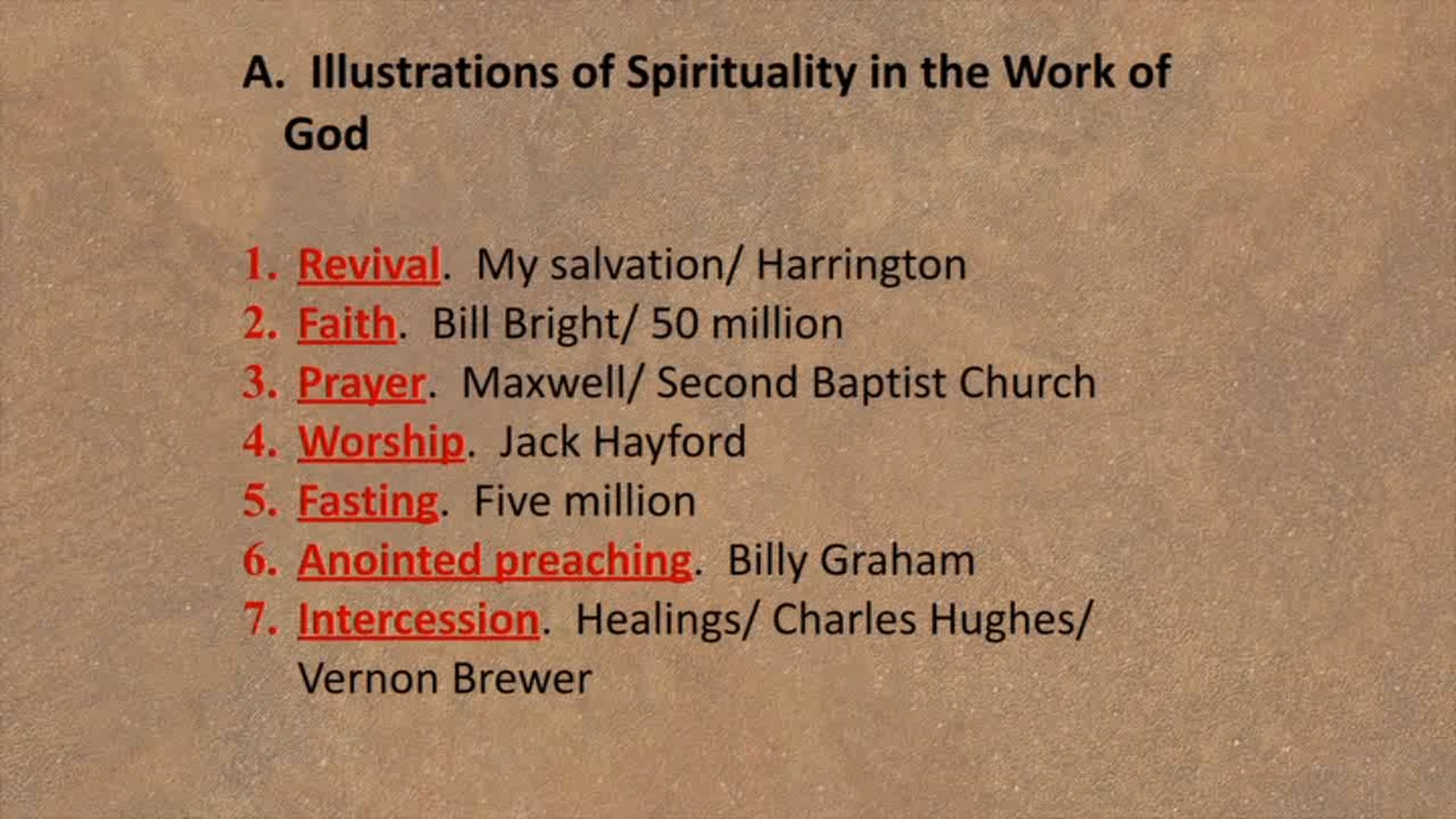 A. Illustrations of Spirituality in the Work of God

1. Revival. My salvation/ Harrington
2. Faith. Bill Bright/ 50 million
3. Prayer. Maxwell/ Second Baptist Church
4. Worship. Jack Hayford
5. Fasting. Five million
6. Anointed preaching. Billy Graham
7. Intercession. Healings/ Charles Hughes/ Vernon Brewer